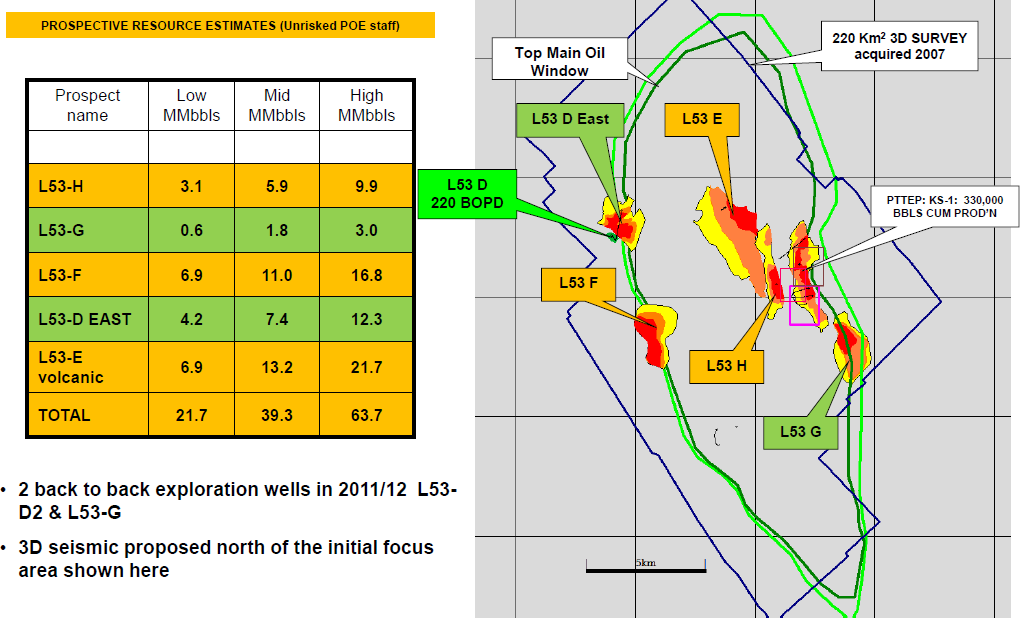 PROSPECTIVE RESOURCE ESTIMATES (Unrisked POE staff)

| Prospect name | Low MMbbls | Mid MMbbls | High MMbbls |
|---|---|---|---|
| | | | |
| L53-H | 3.1 | 5.9 | 9.9 |
| L53-G | 0.6 | 1.8 | 3.0 |
| L53-F | 6.9 | 11.0 | 16.8 |
| L53-D EAST | 4.2 | 7.4 | 12.3 |
| L53-E volcanic | 6.9 | 13.2 | 21.7 |
| TOTAL | 21.7 | 39.3 | 63.7 |

• 2 back to back exploration wells in 2011/12 L53-D2 & L53-G

• 3D seismic proposed north of the initial focus area shown here

Top Main Oil Window

220 Km$^2$ 3D SURVEY acquired 2007

L53 D East

L53 E

L53 D 220 BOPD

PTTEP: KS-1: 330,000 BBLS CUM PROD'N

L53 F

L53 H

L53 G

5km